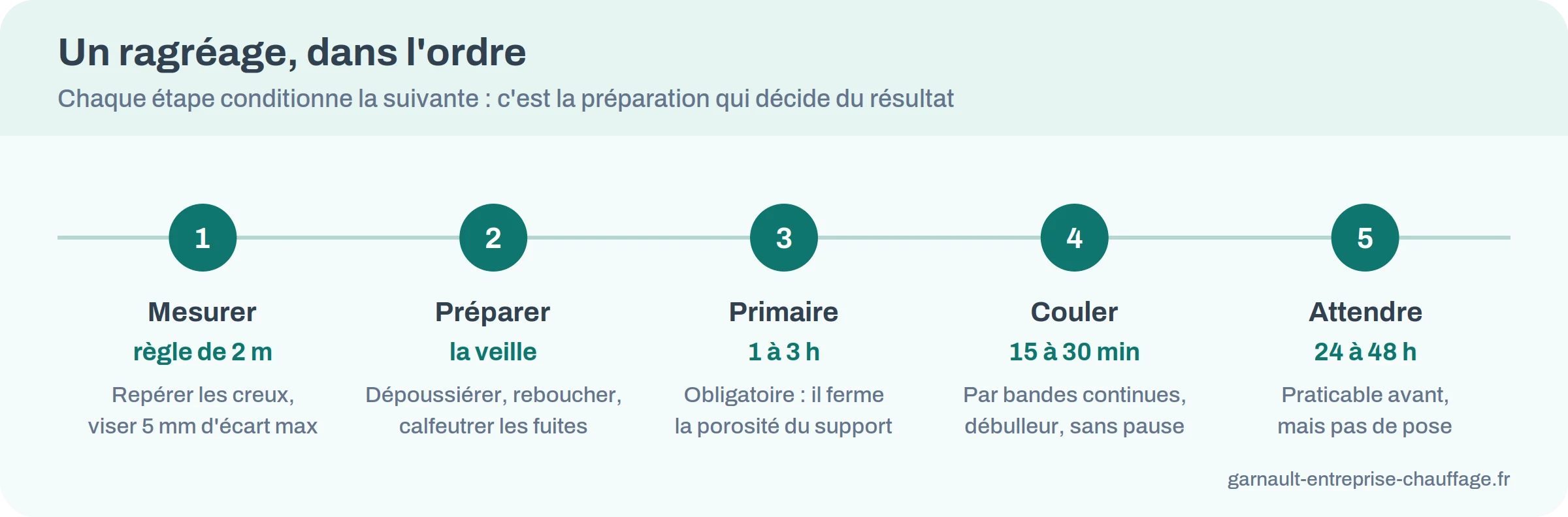 Un ragréage, dans l'ordre
Chaque étape conditionne la suivante : c'est la préparation qui décide du résultat

1
Mesurer
règle de 2 m
Repérer les creux, viser 5 mm d'écart max

2
Préparer
la veille
Dépoussiérer, reboucher, calfeutrer les fuites

3
Primaire
1 à 3 h
Obligatoire : il ferme la porosité du support

4
Couler
15 à 30 min
Par bandes continues, débulleur, sans pause

5
Attendre
24 à 48 h
Praticable avant, mais pas de pose

garnault-entreprise-chauffage.fr